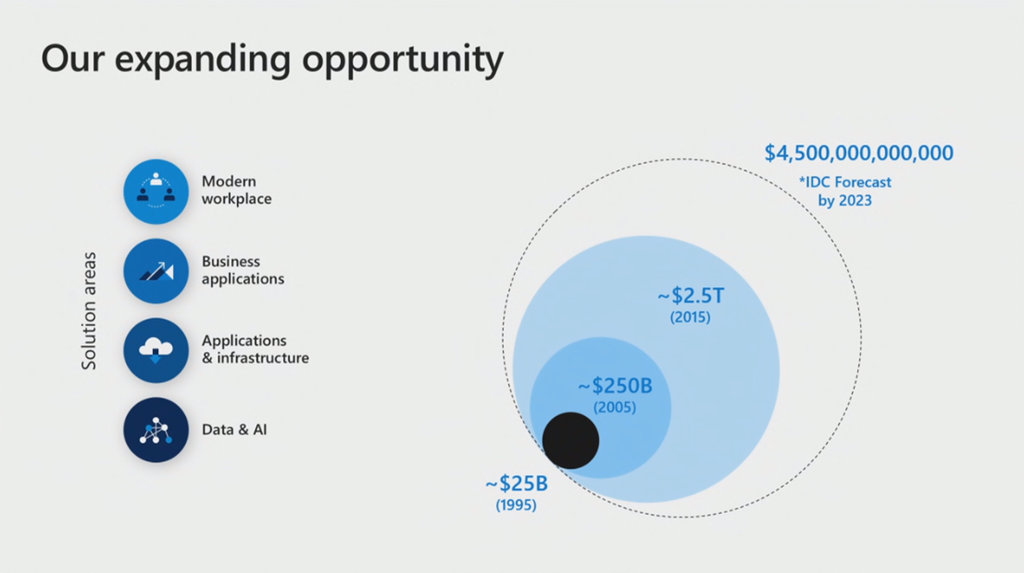 Our expanding opportunity

Solution areas

Modern workplace

Business applications

Applications & infrastructure

Data & AI

$4,500,000,000,000

*IDC Forecast by 2023

~$2.5T
(2015)

~$250B
(2005)

~$25B
(1995)